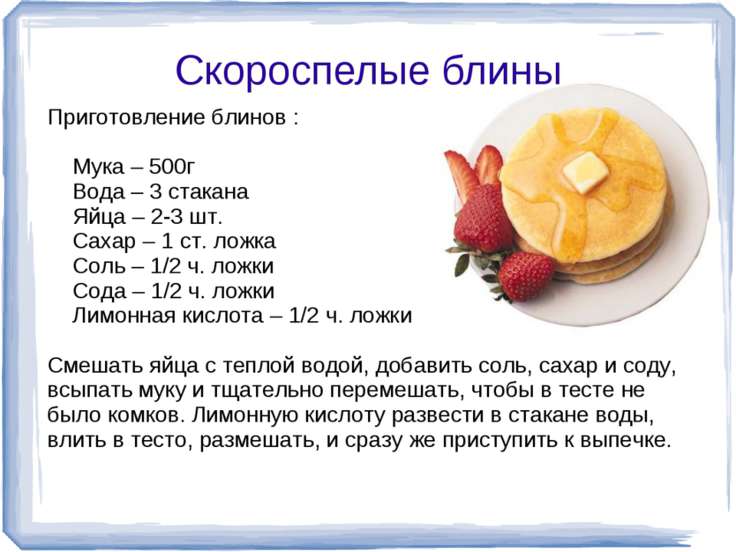 Скороспелые блины

Приготовление блинов :

Мука – 500г
Вода – 3 стакана
Яйца – 2-3 шт.
Сахар – 1 ст. ложка
Соль – 1/2 ч. ложки
Сода – 1/2 ч. ложки
Лимонная кислота – 1/2 ч. ложки

Смешать яйца с теплой водой, добавить соль, сахар и соду, всыпать муку и тщательно перемешать, чтобы в тесте не было комков. Лимонную кислоту развести в стакане воды, влить в тесто, размешать, и сразу же приступить к выпечке.